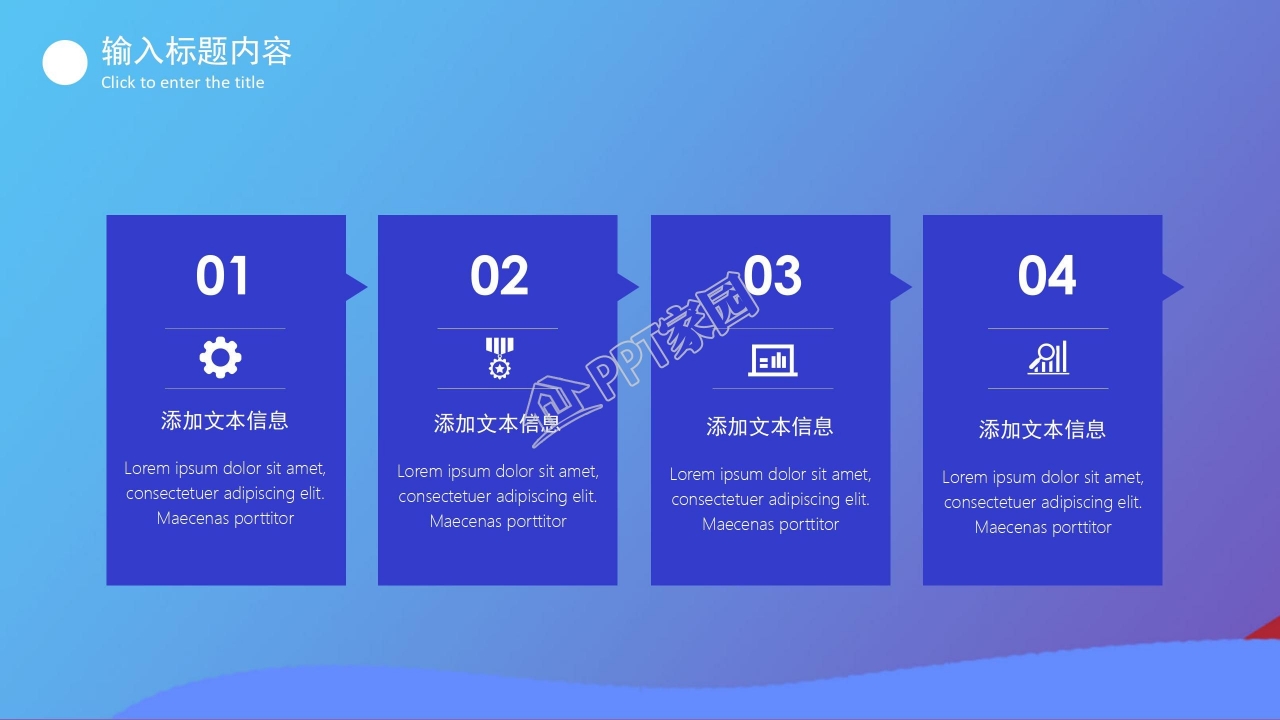 输入标题内容
Click to enter the title

01

添加文本信息

Lorem ipsum dolor sit amet, consectetuer adipiscing elit. Maecenas porttitor

02

添加文本信息

Lorem ipsum dolor sit amet, consectetuer adipiscing elit. Maecenas porttitor

03

添加文本信息

Lorem ipsum dolor sit amet, consectetuer adipiscing elit. Maecenas porttitor

04

添加文本信息

Lorem ipsum dolor sit amet, consectetuer adipiscing elit. Maecenas porttitor

PPT家园